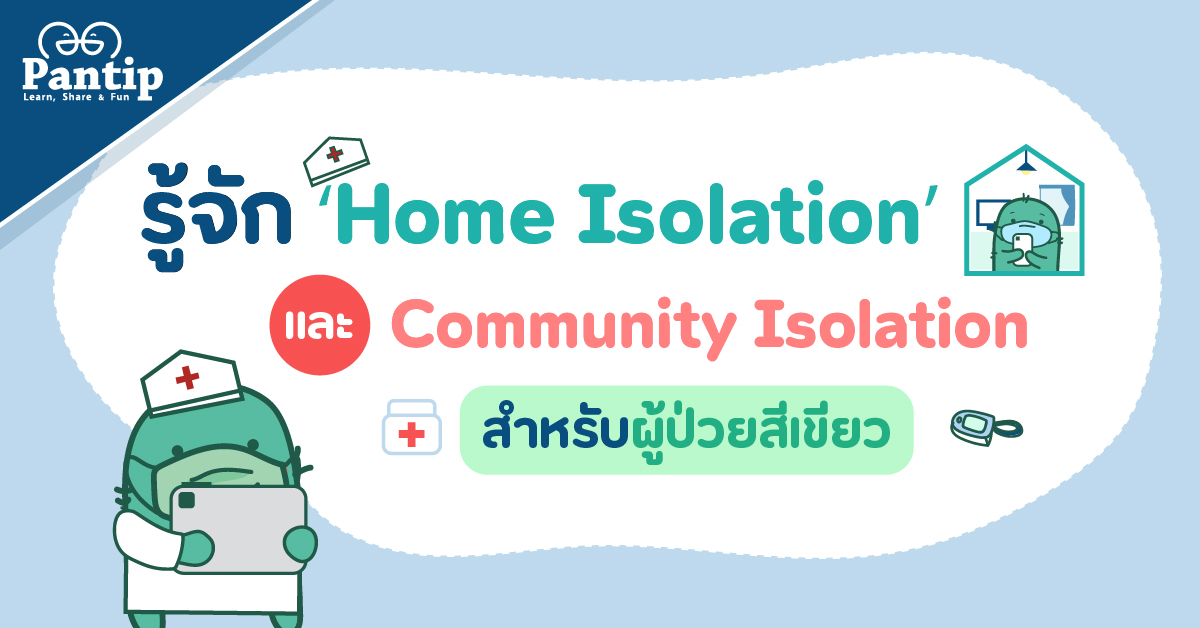 Pantip
Learn, Share & Fun

รู้จัก 'Home Isolation'

และ Community Isolation

สำหรับผู้ป่วยสีเขียว